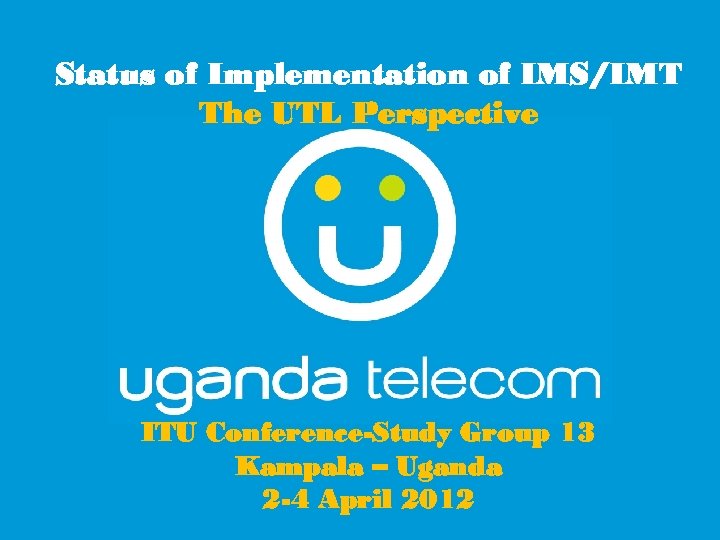 Status of Implementation of IMS/IMT
The UTL Perspective

uganda telecom

ITU Conference-Study Group 13
Kampala – Uganda
2-4 April 2012